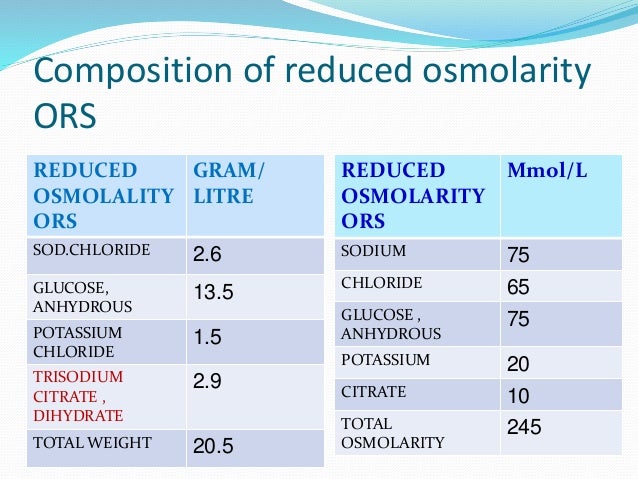 Composition of reduced osmolarity ORS

| REDUCED OSMOLALITY ORS | GRAM/ LITRE |
|---|---|
| SOD.CHLORIDE | 2.6 |
| GLUCOSE, ANHYDROUS | 13.5 |
| POTASSIUM CHLORIDE | 1.5 |
| TRISODIUM CITRATE , DIHYDRATE | 2.9 |
| TOTAL WEIGHT | 20.5 |

| REDUCED OSMOLARITY ORS | Mmol/L |
|---|---|
| SODIUM | 75 |
| CHLORIDE | 65 |
| GLUCOSE , ANHYDROUS | 75 |
| POTASSIUM | 20 |
| CITRATE | 10 |
| TOTAL OSMOLARITY | 245 |